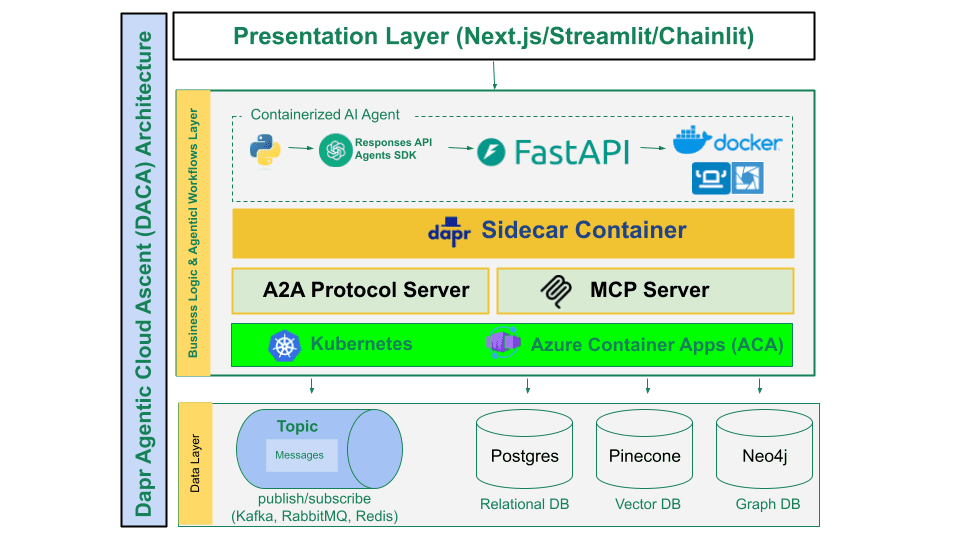 Dapr Agentic Cloud Ascent (DACA) Architecture

Presentation Layer (Next.js/Streamlit/Chainlit)

Business Logic & Agentic Workflows Layer

Containerized AI Agent

Responses API
Agents SDK

FastAPI

docker

dapr Sidecar Container

A2A Protocol Server

MCP Server

Kubernetes

Azure Container Apps (ACA)

Data Layer

Topic

Messages

publish/subscribe
(Kafka, RabbitMQ, Redis)

Postgres

Relational DB

Pinecone

Vector DB

Neo4j

Graph DB